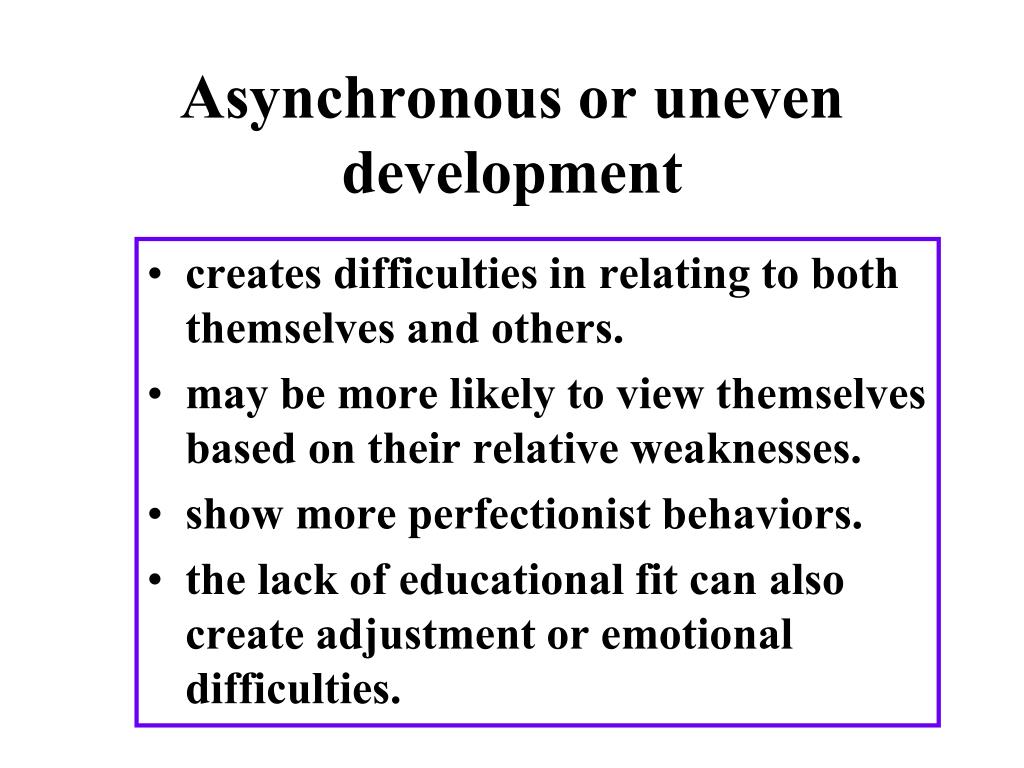 Asynchronous or uneven development

• creates difficulties in relating to both themselves and others.
• may be more likely to view themselves based on their relative weaknesses.
• show more perfectionist behaviors.
• the lack of educational fit can also create adjustment or emotional difficulties.